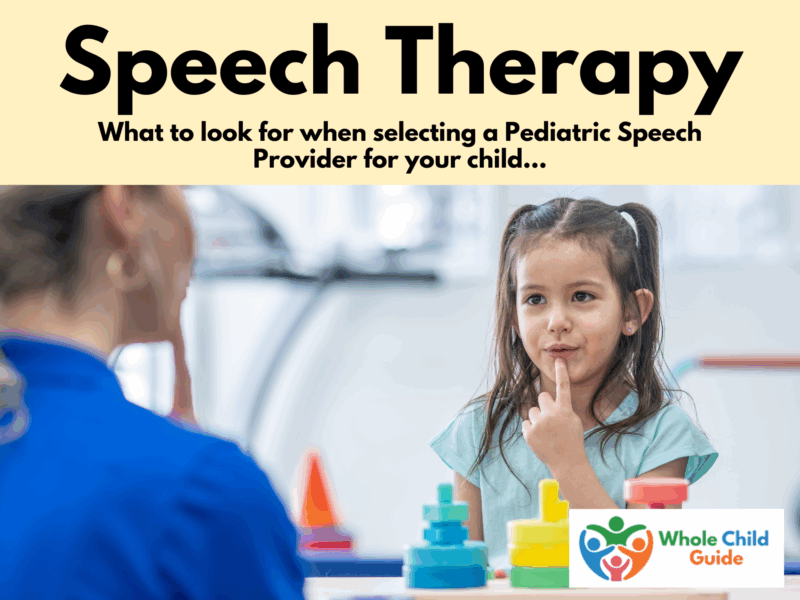 Speech Therapy

What to look for when selecting a Pediatric Speech Provider for your child...

Whole Child Guide